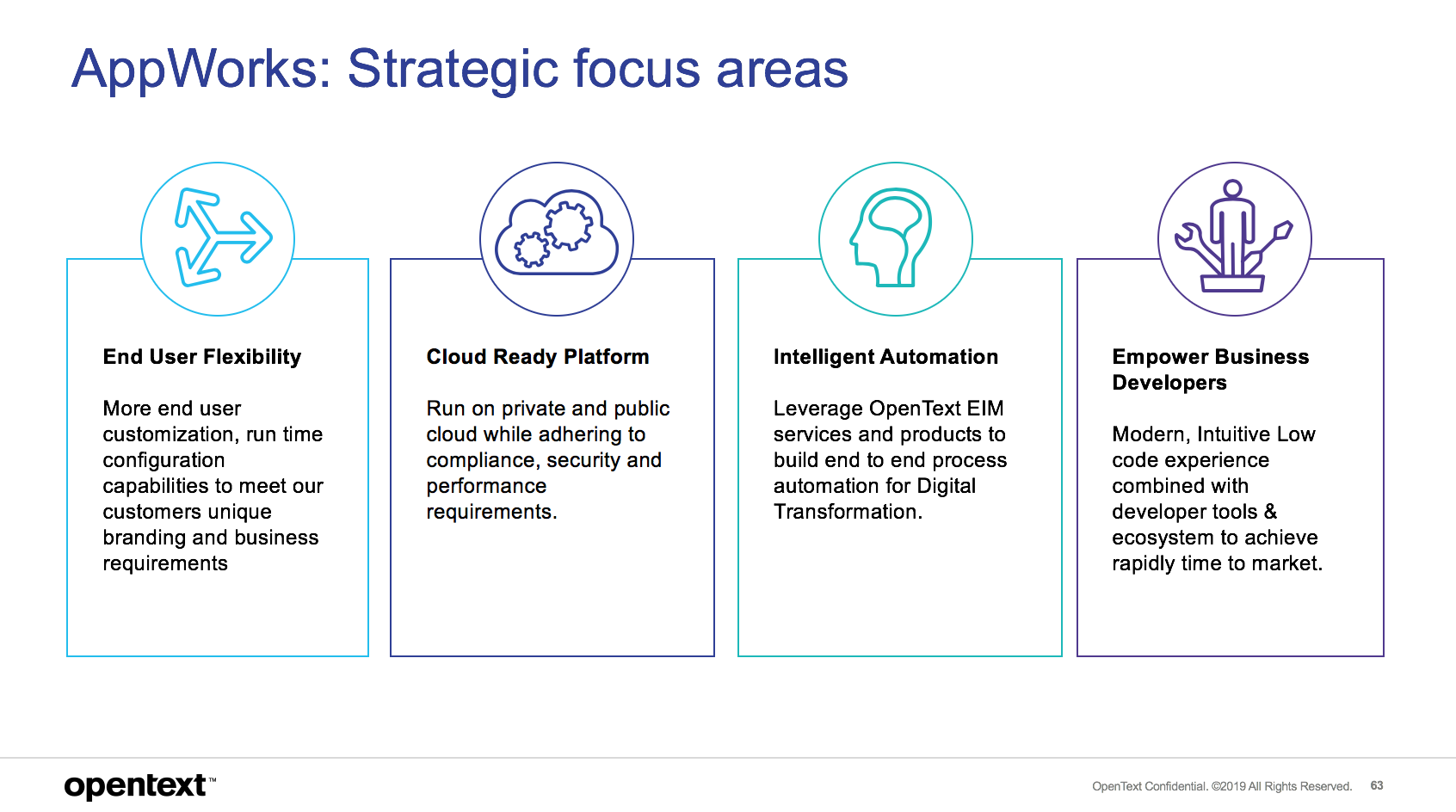 AppWorks: Strategic focus areas

End User Flexibility

More end user customization, run time configuration capabilities to meet our customers unique branding and business requirements

Cloud Ready Platform

Run on private and public cloud while adhering to compliance, security and performance requirements.

Intelligent Automation

Leverage OpenText EIM services and products to build end to end process automation for Digital Transformation.

Empower Business Developers

Modern, Intuitive Low code experience combined with developer tools & ecosystem to achieve rapidly time to market.

opentext™

OpenText Confidential. ©2019 All Rights Reserved. 63